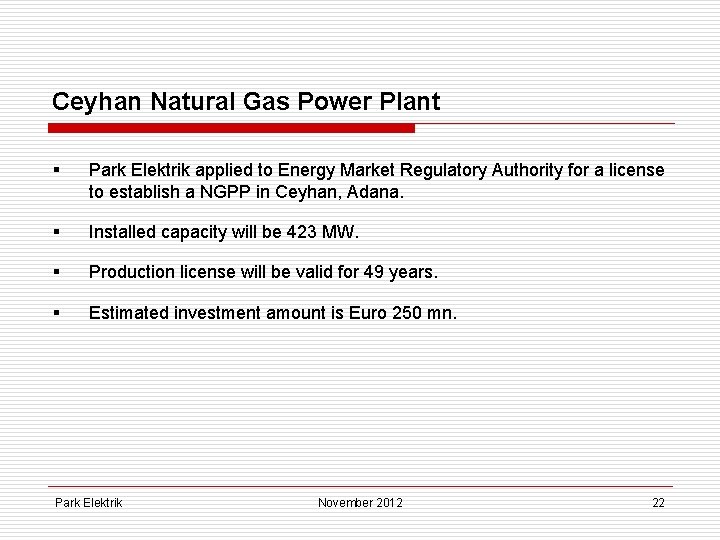 Ceyhan Natural Gas Power Plant

▪ Park Elektrik applied to Energy Market Regulatory Authority for a license to establish a NGPP in Ceyhan, Adana.

▪ Installed capacity will be 423 MW.

▪ Production license will be valid for 49 years.

▪ Estimated investment amount is Euro 250 mn.

Park Elektrik November 2012 22